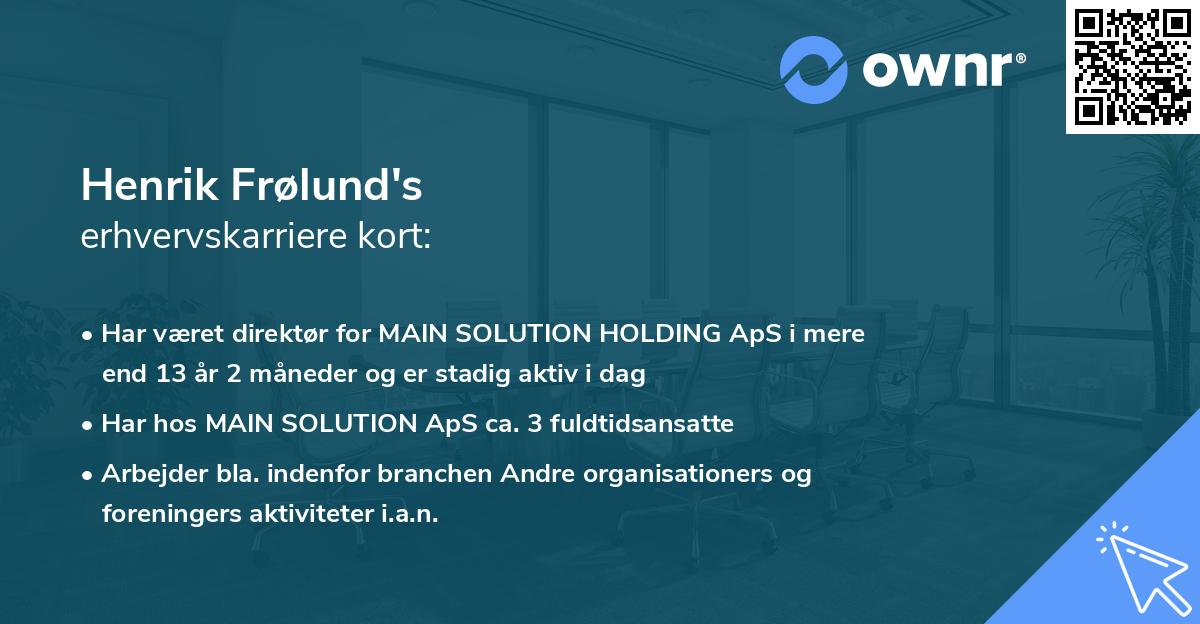 ownr®

Henrik Frølund's
erhvervskarriere kort:

• Har været direktør for MAIN SOLUTION HOLDING ApS i mere end 13 år 2 måneder og er stadig aktiv i dag

• Har hos MAIN SOLUTION ApS ca. 3 fuldtidsansatte

• Arbejder bla. indenfor branchen Andre organisationers og foreningers aktiviteter i.a.n.